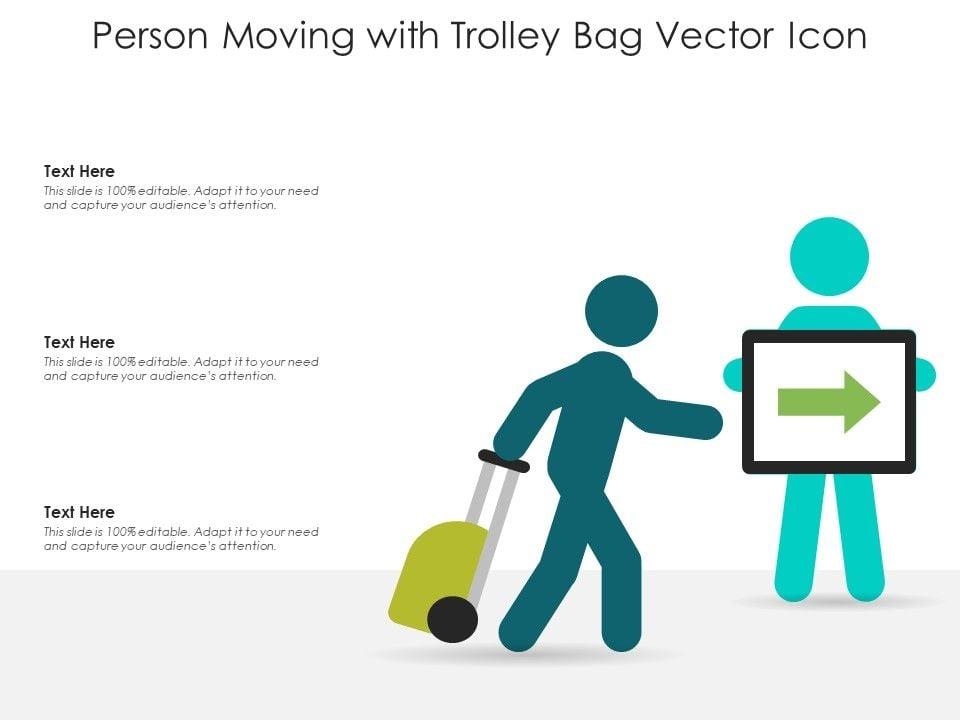 Person Moving with Trolley Bag Vector Icon

Text Here
This slide is 100% editable. Adapt it to your need and capture your audience's attention.

Text Here
This slide is 100% editable. Adapt it to your need and capture your audience's attention.

Text Here
This slide is 100% editable. Adapt it to your need and capture your audience's attention.